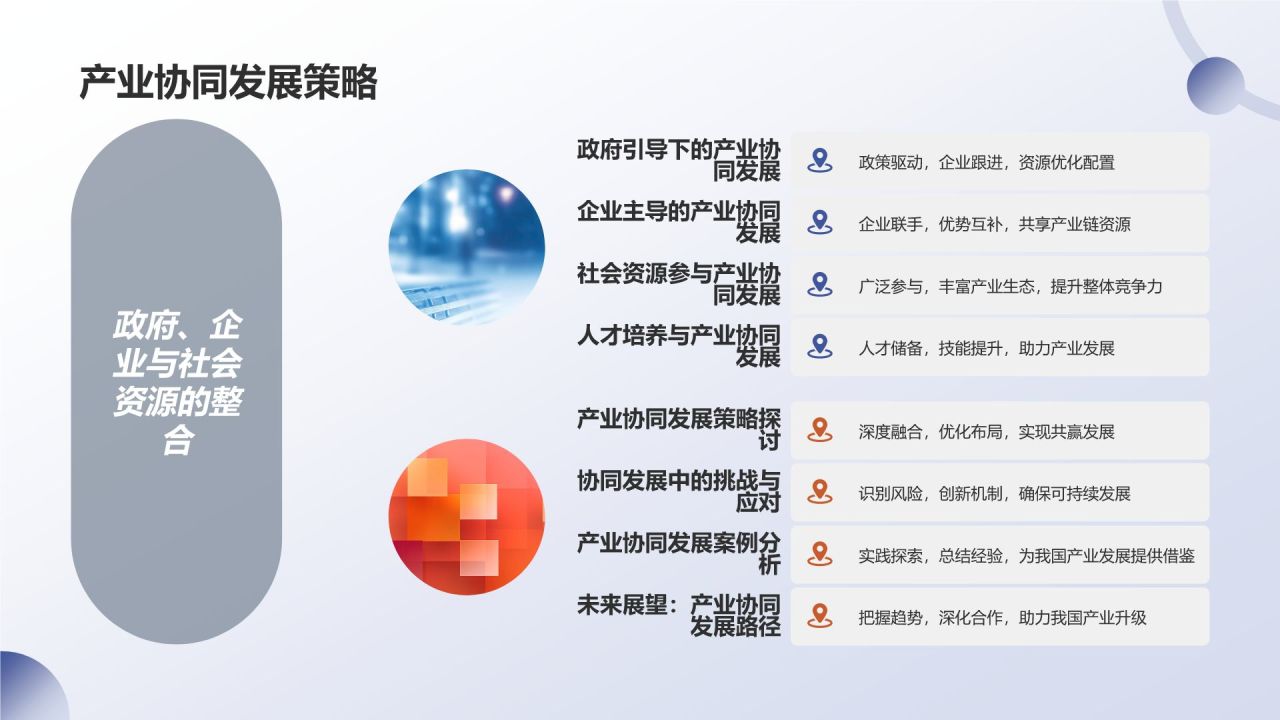 产业协同发展策略

政府、企业与社会资源的整合

政府引导下的产业协同发展
政策驱动，企业跟进，资源优化配置

企业主导的产业协同发展
企业联手，优势互补，共享产业链资源

社会资源参与产业协同发展
广泛参与，丰富产业生态，提升整体竞争力

人才培养与产业协同发展
人才储备，技能提升，助力产业发展

产业协同发展策略探讨
深度融合，优化布局，实现共赢发展

协同发展中的挑战与应对
识别风险，创新机制，确保可持续发展

产业协同发展案例分析
实践探索，总结经验，为我国产业发展提供借鉴

未来展望：产业协同发展路径
把握趋势，深化合作，助力我国产业升级